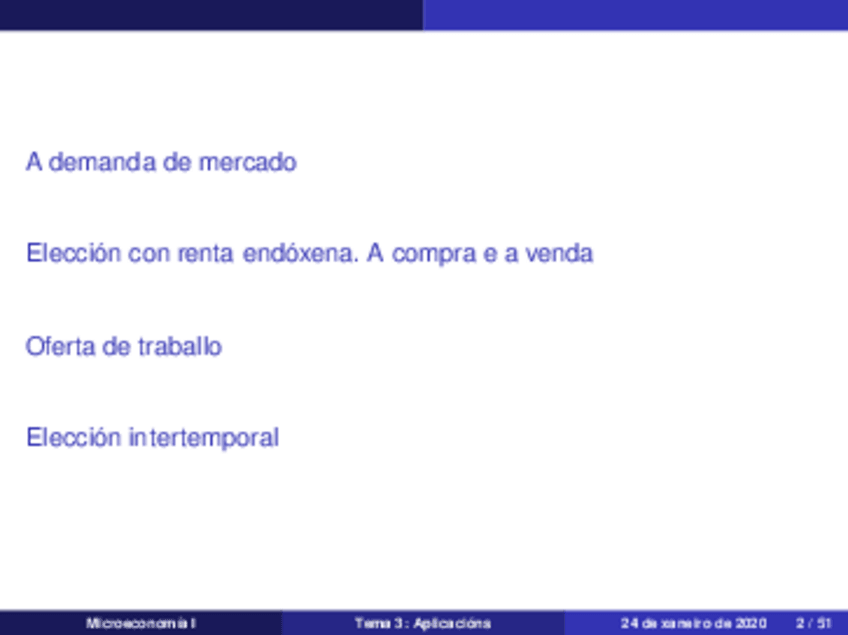 A demanda de mercado

Elección con renta endóxena. A compra e a venda

Oferta de traballo

Elección intertemporal

Microeconomía I   Tema 3 : Aplicacións   24 de xaneiro de 2020   2 / 51